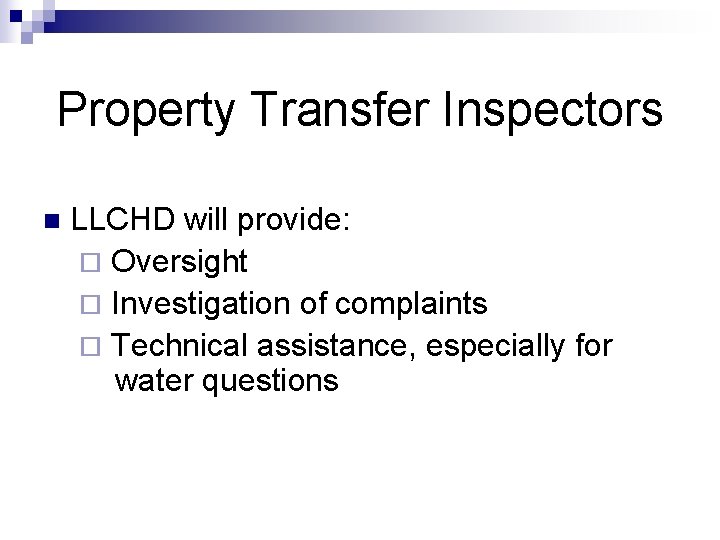 Property Transfer Inspectors

LLCHD will provide:
Oversight
Investigation of complaints
Technical assistance, especially for water questions